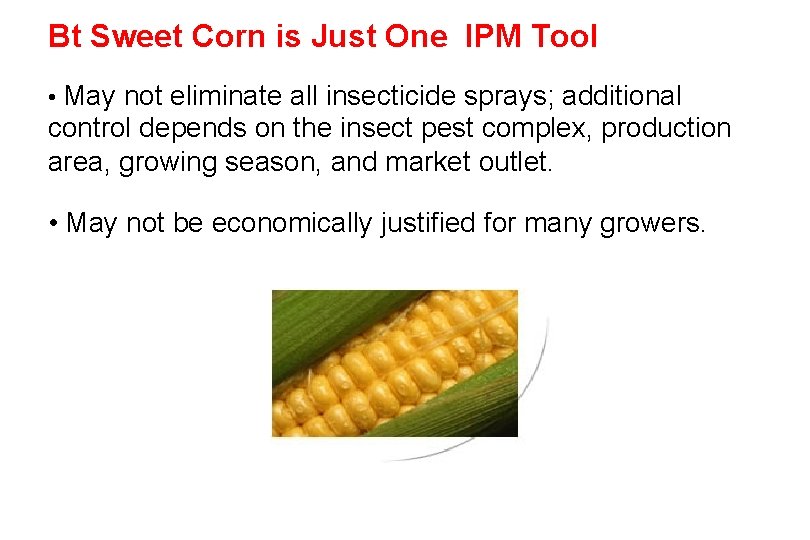 Bt Sweet Corn is Just One IPM Tool

• May not eliminate all insecticide sprays; additional control depends on the insect pest complex, production area, growing season, and market outlet.

• May not be economically justified for many growers.